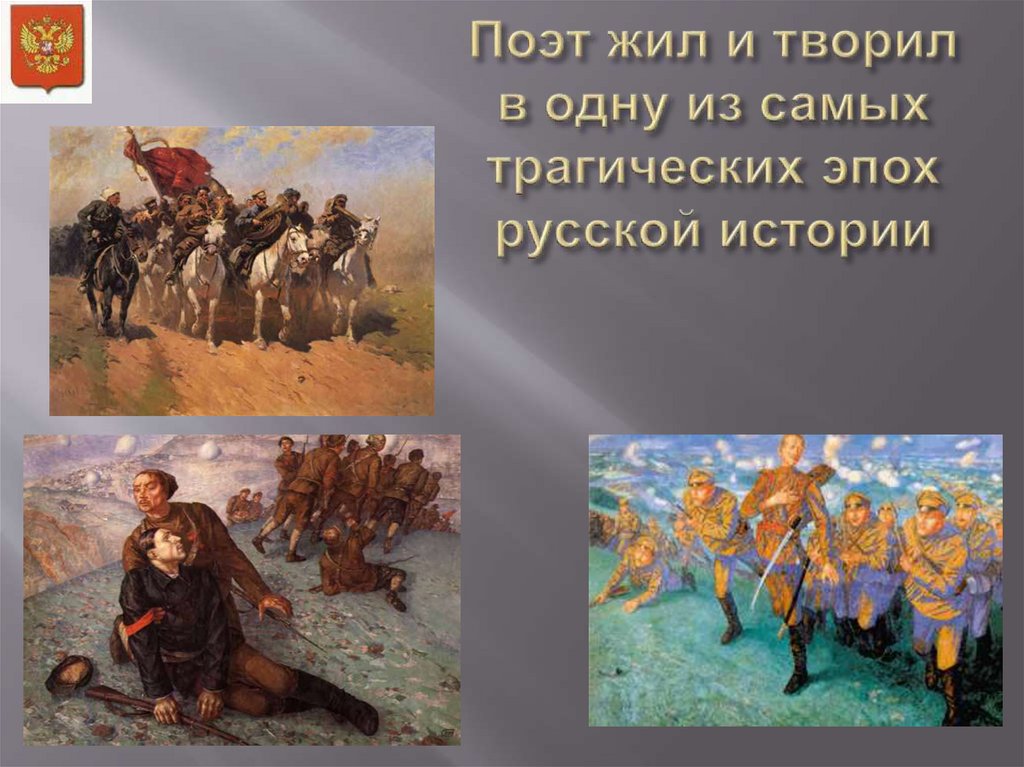 Поэт жил и творил в одну из самых трагических эпох русской истории